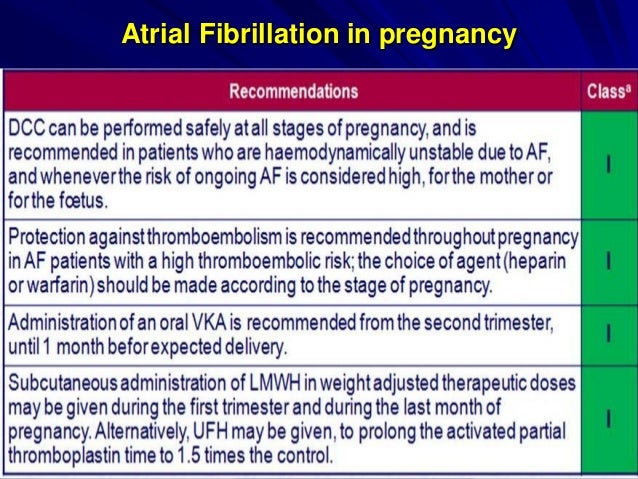 Atrial Fibrillation in pregnancy

| Recommendations | Class$^a$ |
|---|---|
| DCC can be performed safely at all stages of pregnancy, and is recommended in patients who are haemodynamically unstable due to AF, and whenever the risk of ongoing AF is considered high, for the mother or for the fœtus. | I |
| Protection against thromboembolism is recommended throughout pregnancy in AF patients with a high thromboembolic risk; the choice of agent (heparin or warfarin) should be made according to the stage of pregnancy. | I |
| Administration of an oral VKA is recommended from the second trimester, until 1 month befor expected delivery. | I |
| Subcutaneous administration of LMWH in weight adjusted therapeutic doses may be given during the first trimester and during the last month of pregnancy. Alternatively, UFH may be given, to prolong the activated partial thromboplastin time to 1.5 times the control. | I |